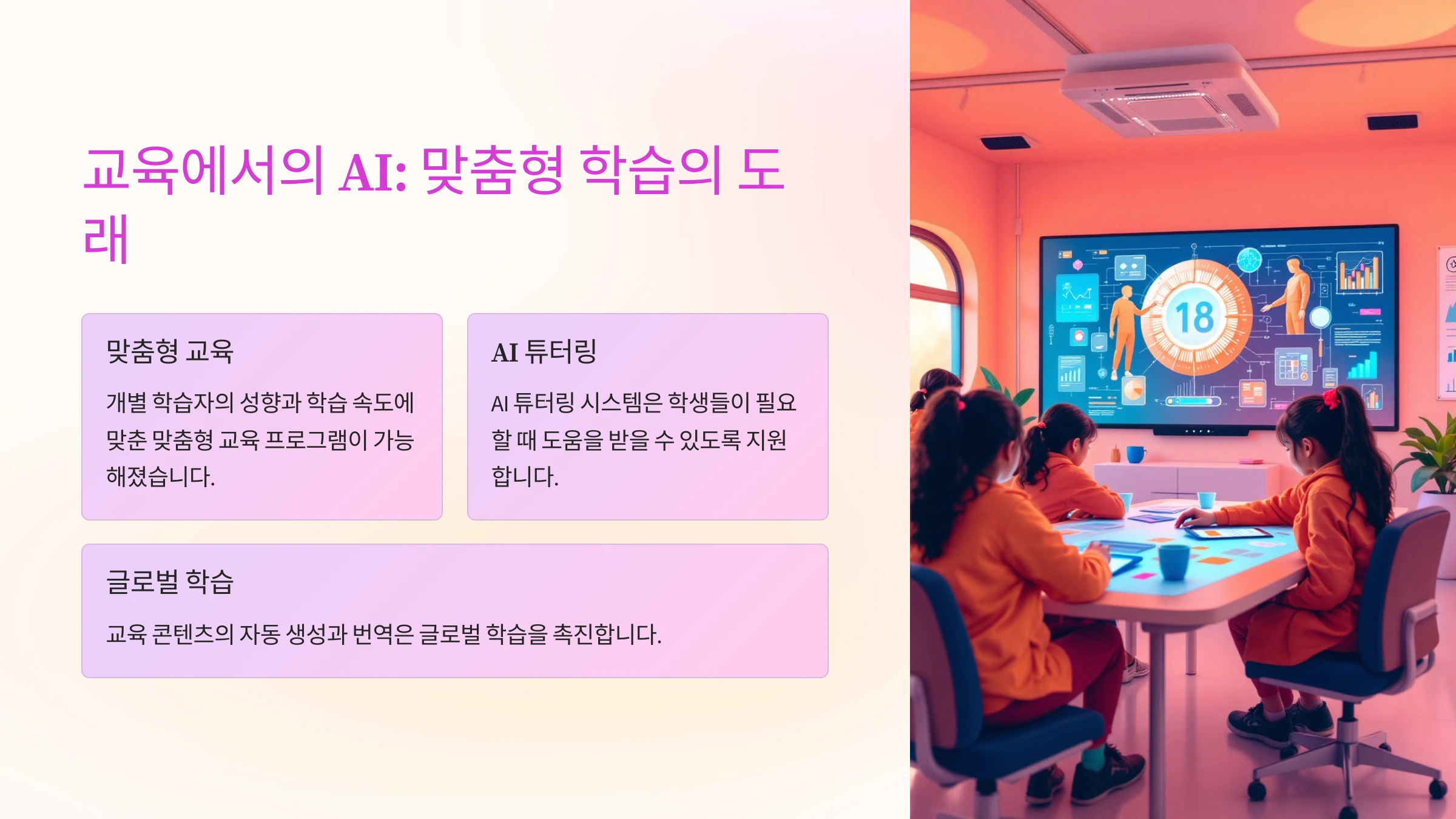 교육에서의 AI: 맞춤형 학습의 도래

맞춤형 교육

개별 학습자의 성향과 학습 속도에 맞춘 맞춤형 교육 프로그램이 가능해졌습니다.

AI 튜터링

AI 튜터링 시스템은 학생들이 필요할 때 도움을 받을 수 있도록 지원합니다.

글로벌 학습

교육 콘텐츠의 자동 생성과 번역은 글로벌 학습을 촉진합니다.

18